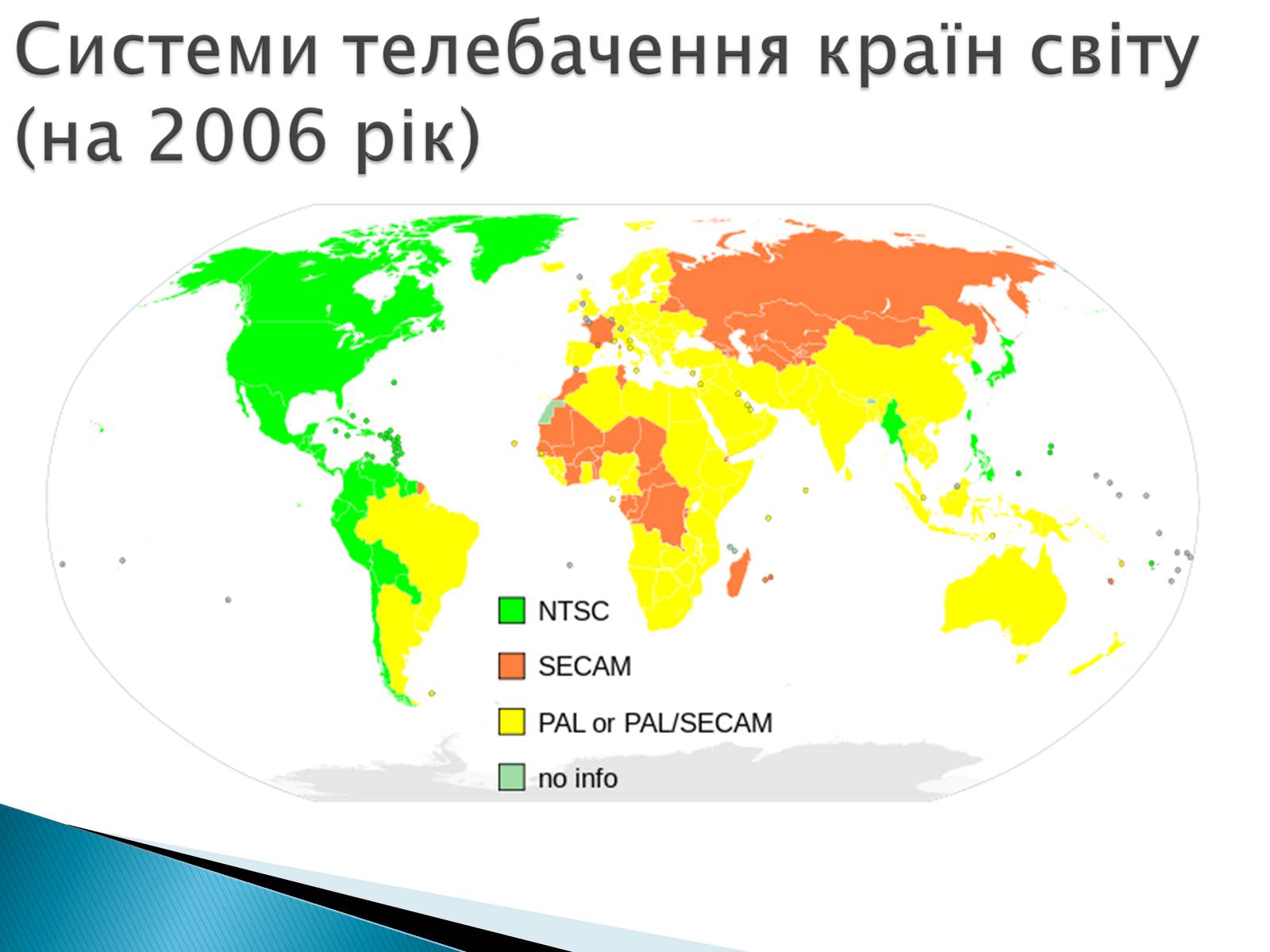 Системи телебачення країн світу (на 2006 рік)

NTSC

SECAM

PAL or PAL/SECAM

no info